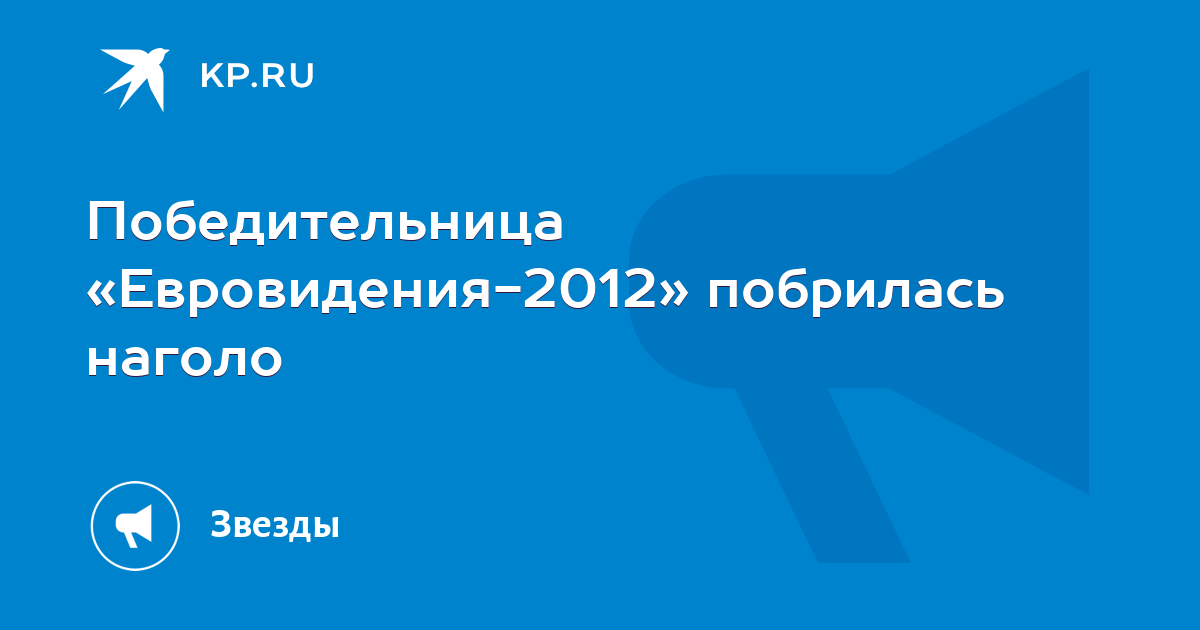 KP.RU

Победительница «Евровидения-2012» побрилась наголо

Звезды